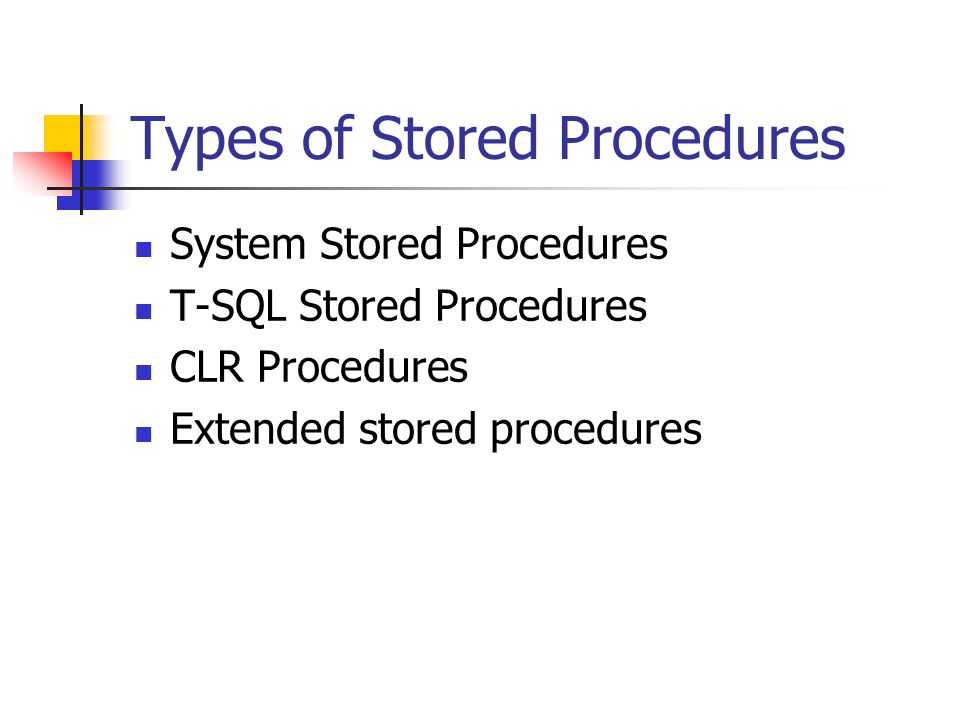 Types of Stored Procedures

- System Stored Procedures
- T-SQL Stored Procedures
- CLR Procedures
- Extended stored procedures